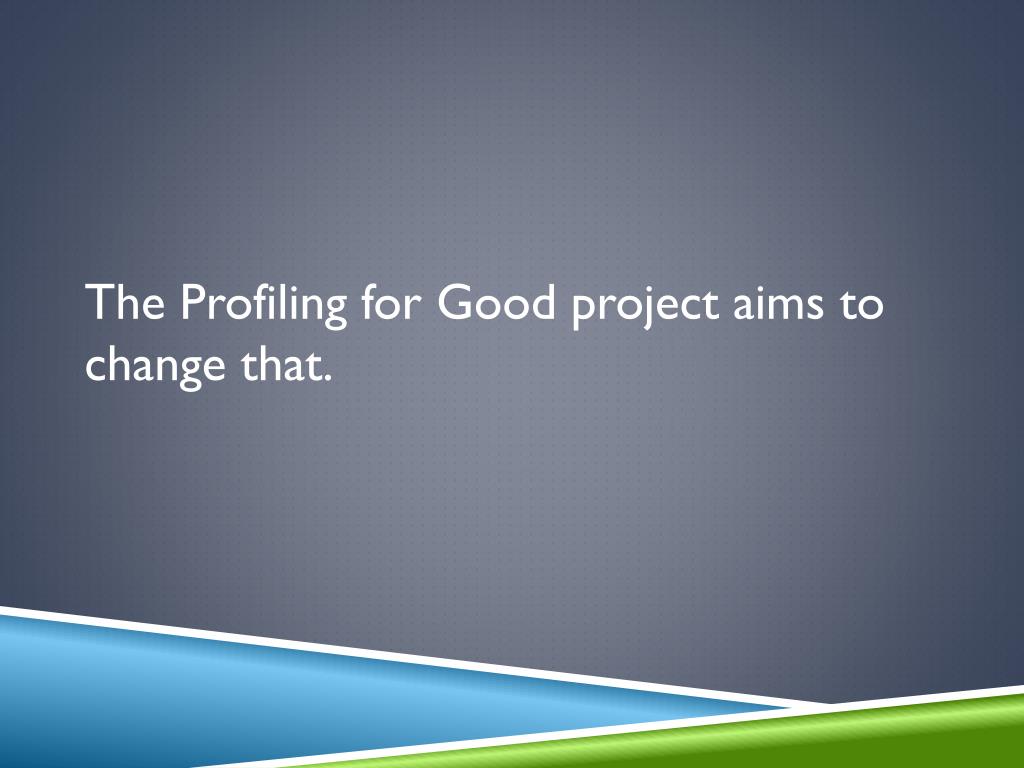 The Profiling for Good project aims to change that.